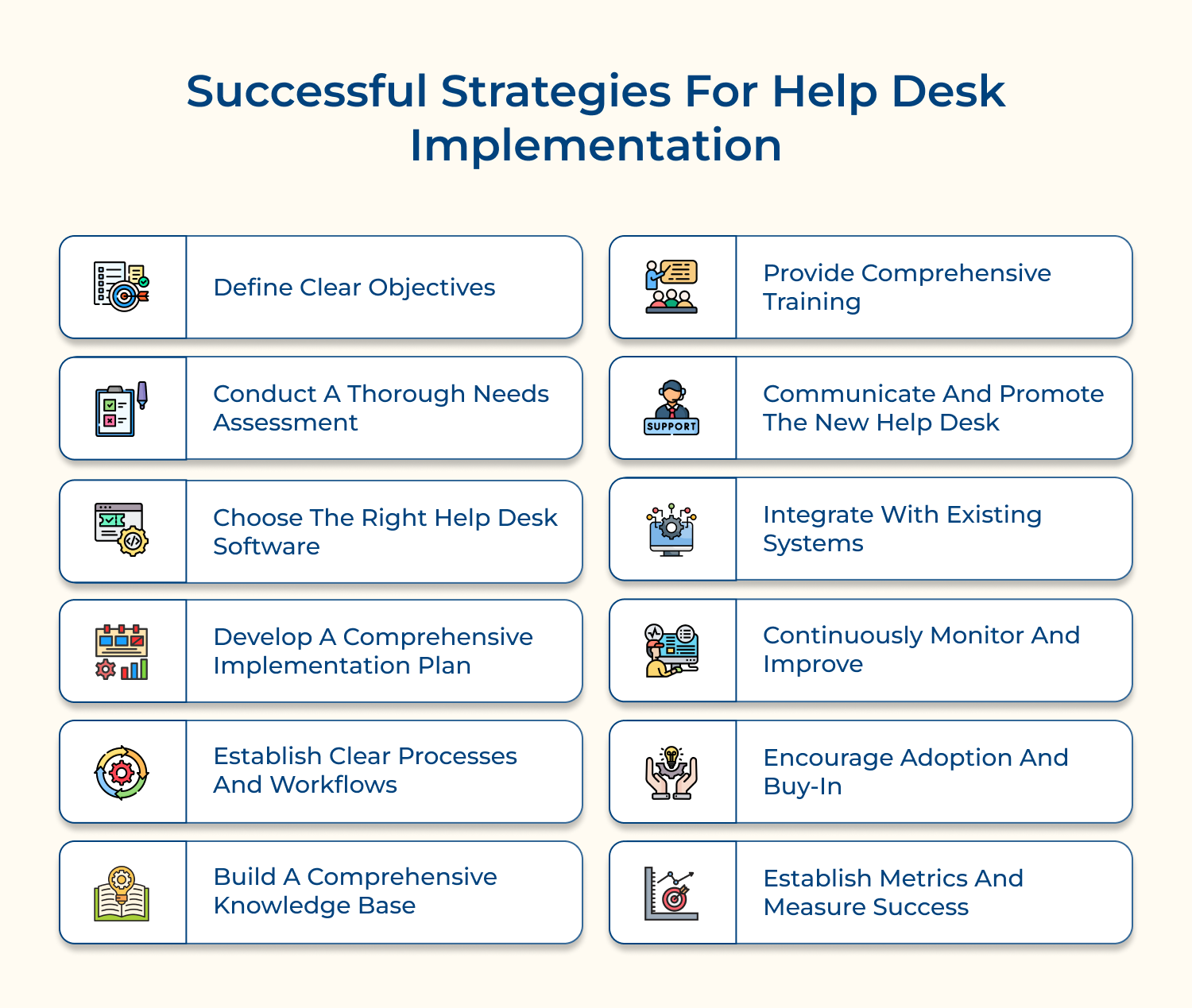 Successful Strategies For Help Desk Implementation

Define Clear Objectives

Conduct A Thorough Needs Assessment

Choose The Right Help Desk Software

Develop A Comprehensive Implementation Plan

Establish Clear Processes And Workflows

Build A Comprehensive Knowledge Base

Provide Comprehensive Training

SUPPORT

Communicate And Promote The New Help Desk

Integrate With Existing Systems

Continuously Monitor And Improve

Encourage Adoption And Buy-In

Establish Metrics And Measure Success